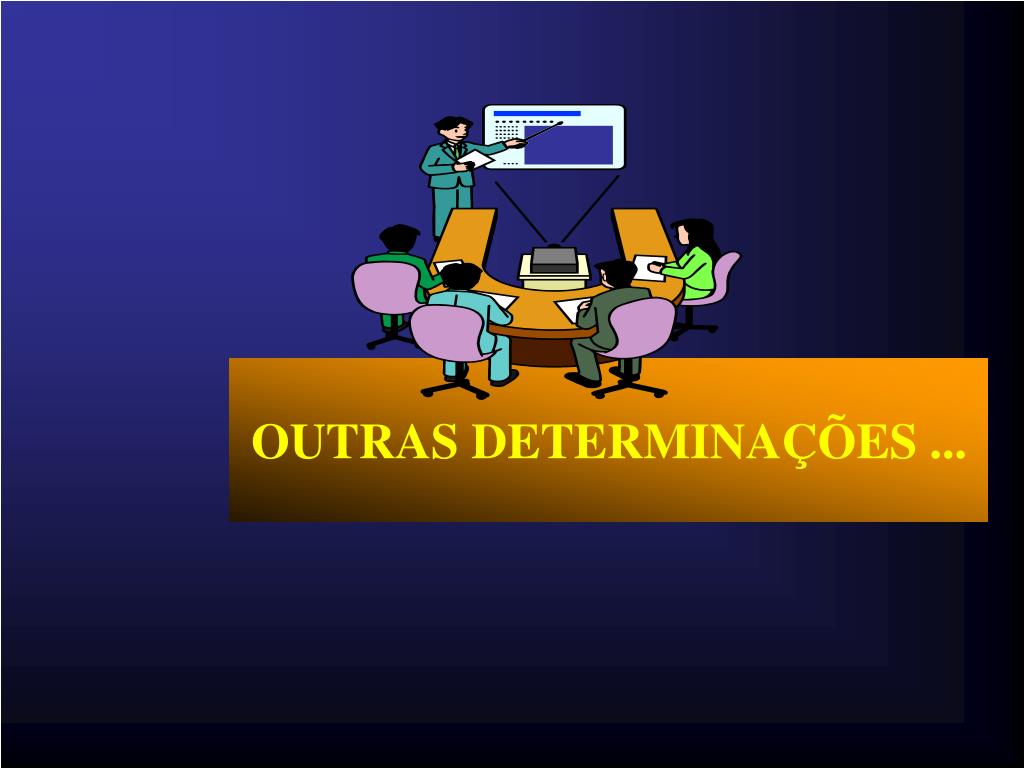 OUTRAS DETERMINAÇÕES ...